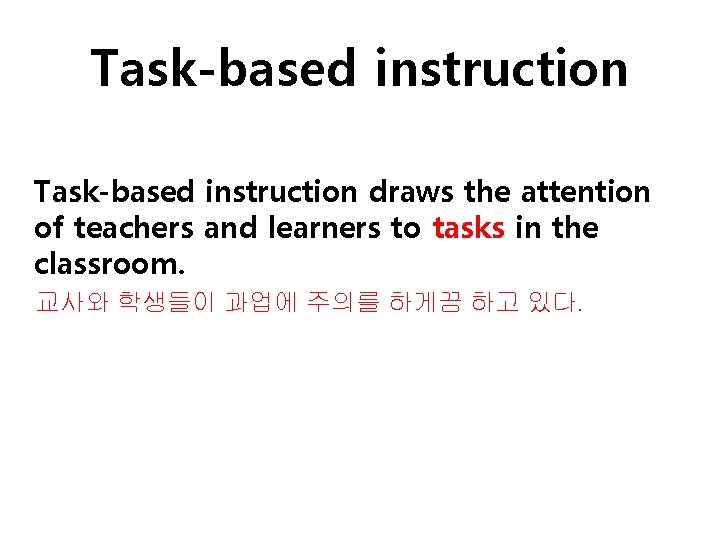 Task-based instruction

Task-based instruction draws the attention of teachers and learners to tasks in the classroom.

교사와 학생들이 과업에 주의를 하게끔 하고 있다.